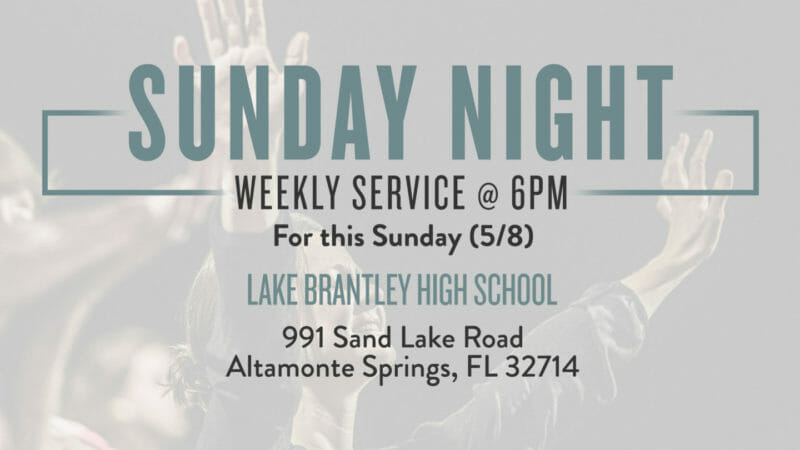 SUNDAY NIGHT
WEEKLY SERVICE @ 6PM
For this Sunday (5/8)

LAKE BRANTLEY HIGH SCHOOL

991 Sand Lake Road
Altamonte Springs, FL 32714